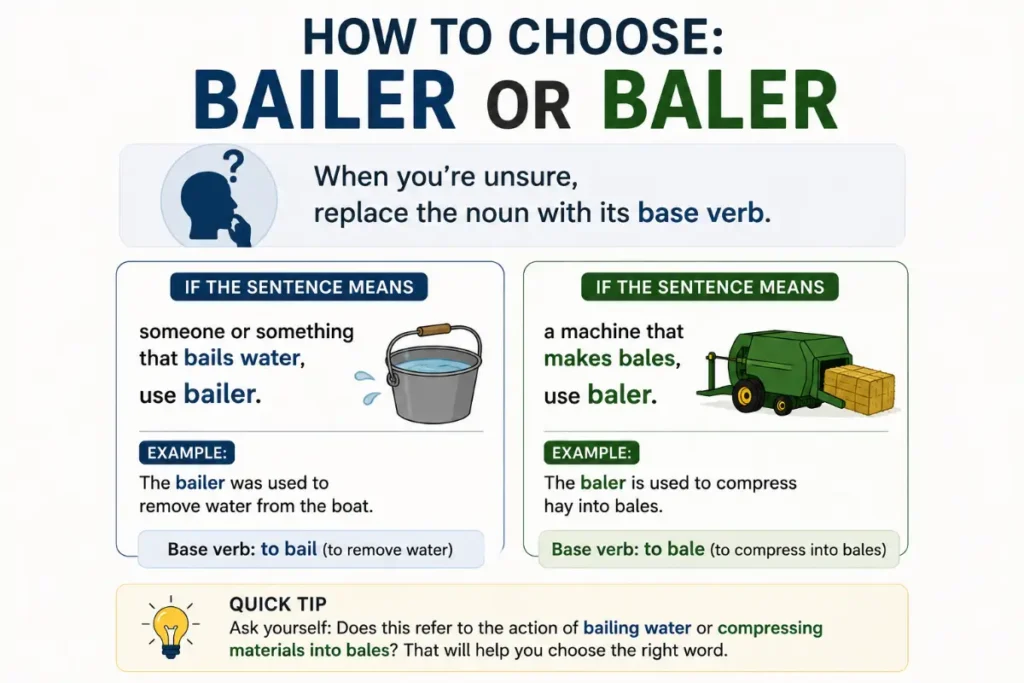 HOW TO CHOOSE:
BAILER OR BALER

?

When you're unsure, replace the noun with its base verb.

IF THE SENTENCE MEANS

someone or something that bails water, use bailer.

EXAMPLE:

The bailer was used to remove water from the boat.

Base verb: to bail (to remove water)

IF THE SENTENCE MEANS

a machine that makes bales, use baler.

EXAMPLE:

The baler is used to compress hay into bales.

Base verb: to bale (to compress into bales)

QUICK TIP

Ask yourself: Does this refer to the action of bailing water or compressing materials into bales? That will help you choose the right word.